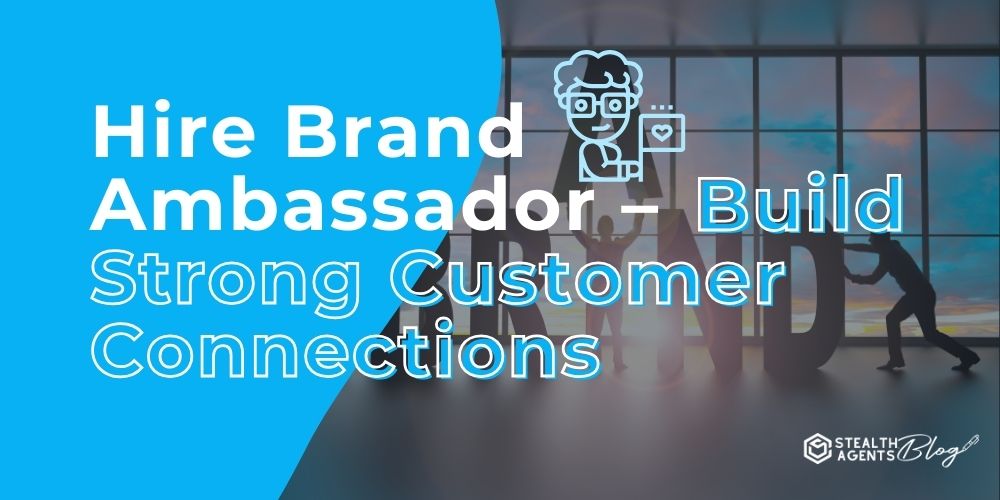 Hire Brand Ambassador – Build Strong Customer Connections

BRAND

STEALTH AGENTS Blog